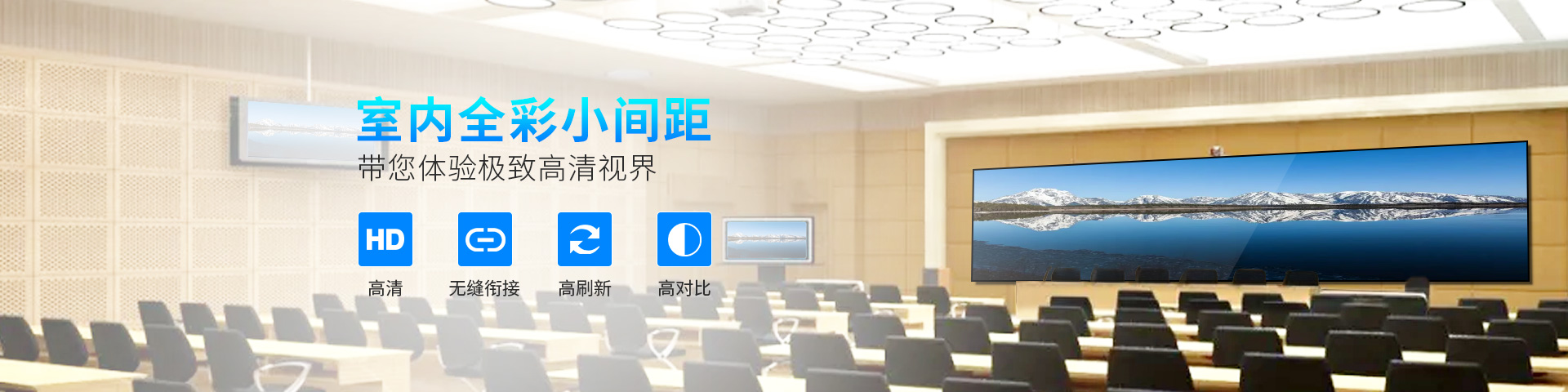 室内全彩小间距
带您体验极致高清视界

HD
高清

无缝衔接

高刷新

高对比